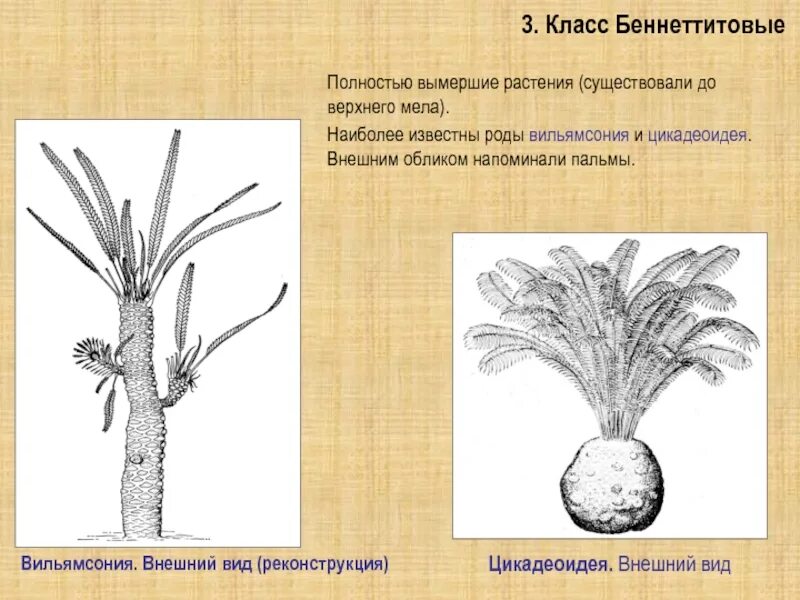 3. Класс Беннеттитовые

Полностью вымершие растения (существовали до верхнего мела).

Наиболее известны роды вильямсония и цикадеоидея. Внешним обликом напоминали пальмы.

Вильямсония. Внешний вид (реконструкция)

Цикадеоидея. Внешний вид